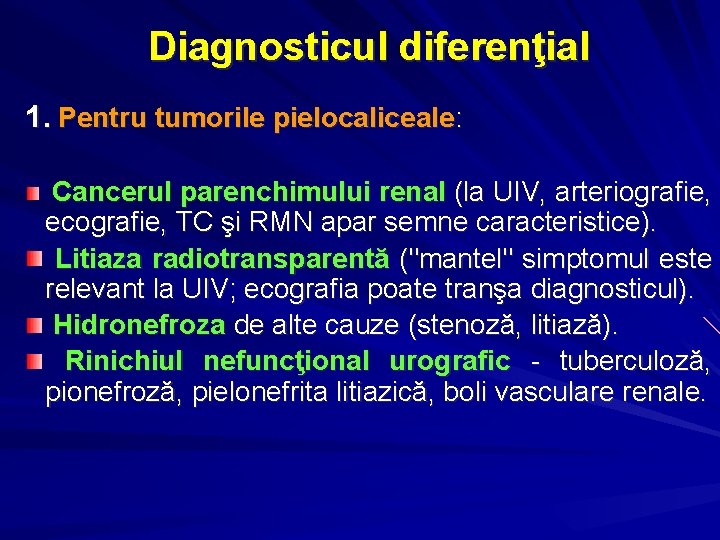 Diagnosticul diferenţial

1. Pentru tumorile pielocaliceale:

Cancerul parenchimului renal (la UIV, arteriografie, ecografie, TC şi RMN apar semne caracteristice).

Litiaza radiotransparentă ("mantel" simptomul este relevant la UIV; ecografia poate tranşa diagnosticul).

Hidronefroza de alte cauze (stenoză, litiază).

Rinichiul nefuncţional urografic - tuberculoză, pionefroză, pielonefrita litiazică, boli vasculare renale.